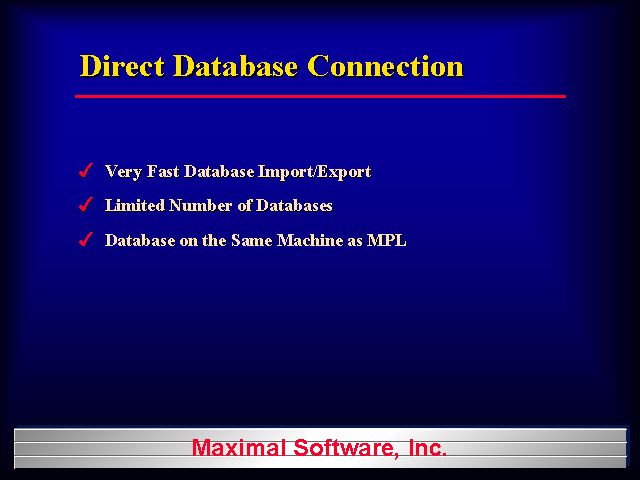 Direct Database Connection

✓ Very Fast Database Import/Export

✓ Limited Number of Databases

✓ Database on the Same Machine as MPL

Maximal Software, Inc.